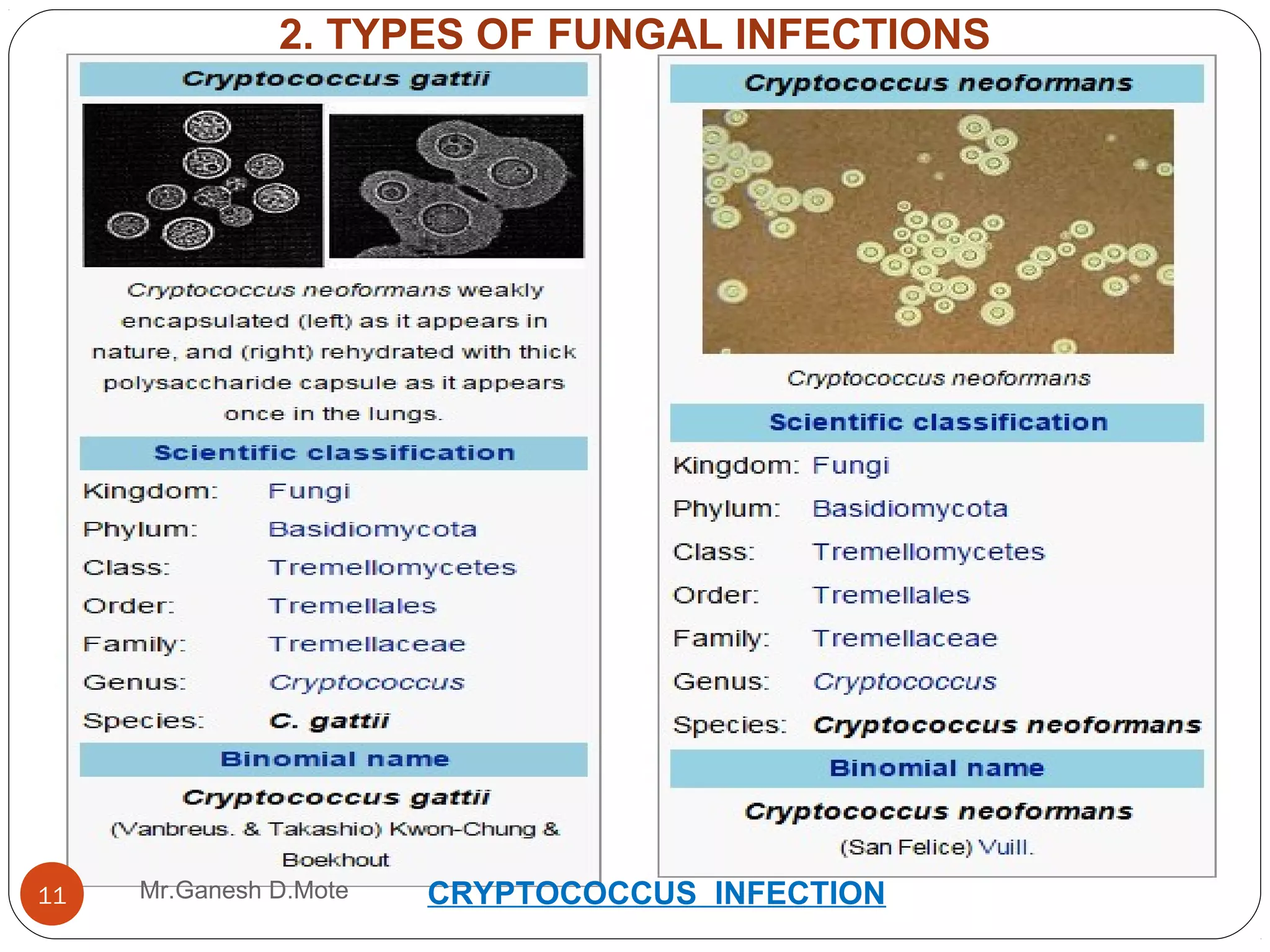 2. TYPES OF FUNGAL INFECTIONS

Cryptococcus gattii

Cryptococcus neoformans weakly encapsulated (left) as it appears in nature, and (right) rehydrated with thick polysaccharide capsule as it appears once in the lungs.

Scientific classification

| Kingdom: | Fungi |
|---|---|
| Phylum: | Basidiomycota |
| Class: | Tremellomycetes |
| Order: | Tremellales |
| Family: | Tremellaceae |
| Genus: | Cryptococcus |
| Species: | C. gattii |

Binomial name

Cryptococcus gattii
(Vanbreus. & Takashio) Kwon-Chung & Boekhout

Cryptococcus neoformans

Cryptococcus neoformans

Scientific classification

| Kingdom: | Fungi |
|---|---|
| Phylum: | Basidiomycota |
| Class: | Tremellomycetes |
| Order: | Tremellales |
| Family: | Tremellaceae |
| Genus: | Cryptococcus |
| Species: | Cryptococcus neoformans |

Binomial name

Cryptococcus neoformans
(San Felice) Vuill.

11

Mr.Ganesh D.Mote

CRYPTOCOCCUS INFECTION